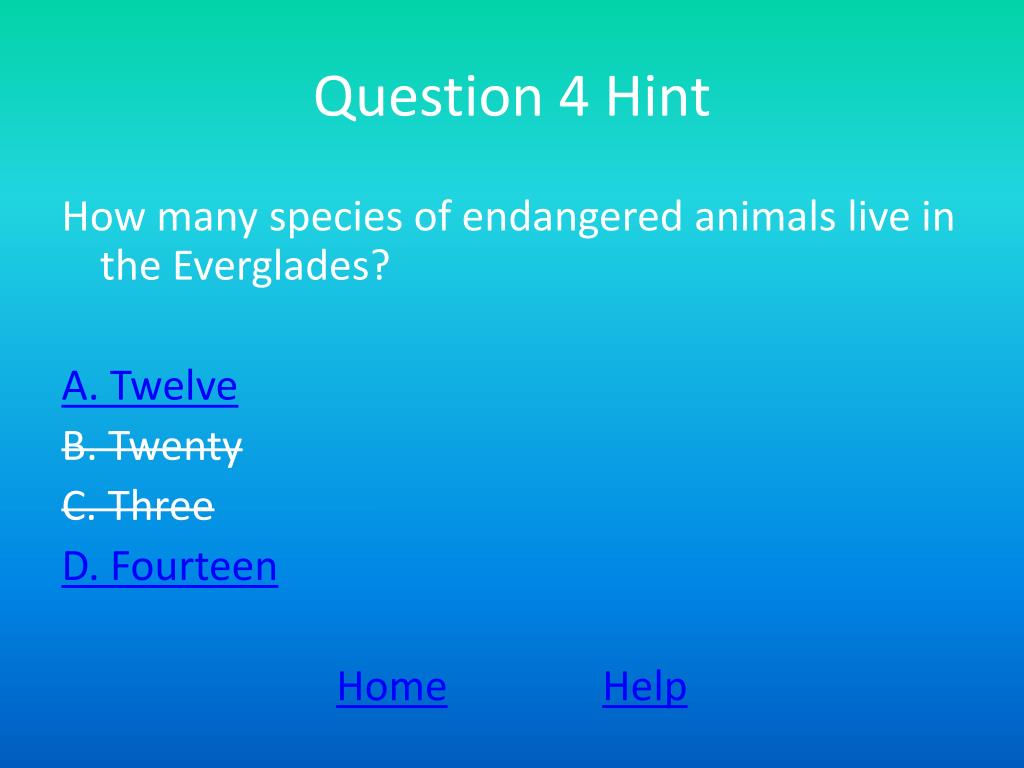 Question 4 Hint

How many species of endangered animals live in the Everglades?

A. Twelve
~~B. Twenty~~
~~C. Three~~
D. Fourteen

Home Help